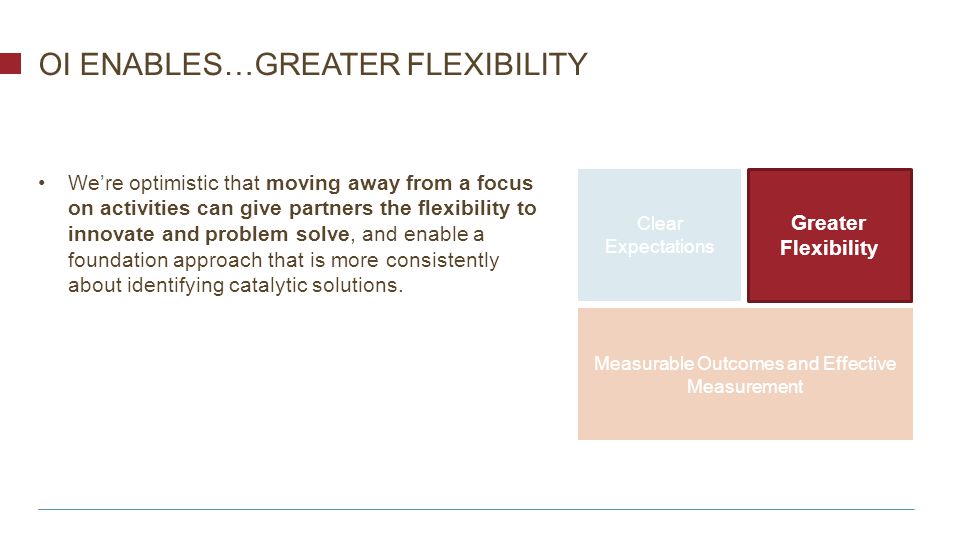 OI ENABLES…GREATER FLEXIBILITY

• We're optimistic that moving away from a focus on activities can give partners the flexibility to innovate and problem solve, and enable a foundation approach that is more consistently about identifying catalytic solutions.

Clear Expectations

Greater Flexibility

Measurable Outcomes and Effective Measurement